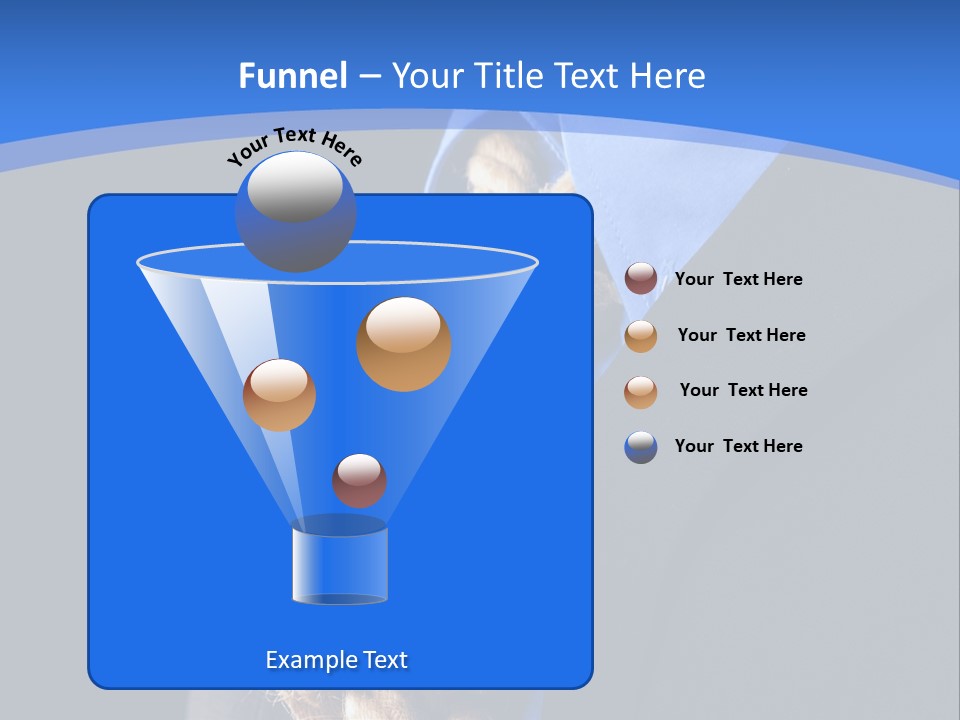 Funnel – Your Title Text Here

Your Text Here

Your Text Here

Your Text Here

Your Text Here

Your Text Here

Example Text